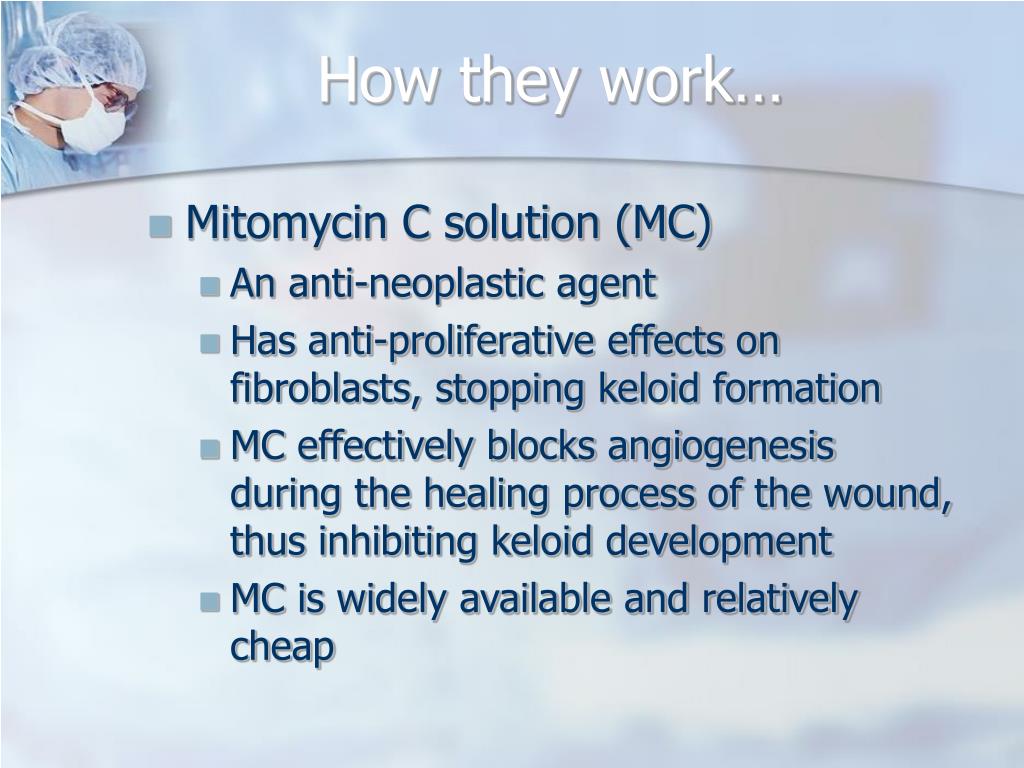 How they work…

Mitomycin C solution (MC)

An anti-neoplastic agent

Has anti-proliferative effects on fibroblasts, stopping keloid formation

MC effectively blocks angiogenesis during the healing process of the wound, thus inhibiting keloid development

MC is widely available and relatively cheap